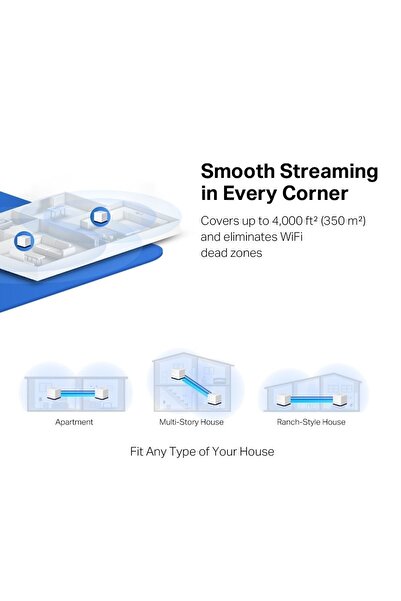 Smooth Streaming in Every Corner

Covers up to 4,000 ft² (350 m²) and eliminates WiFi dead zones

Apartment

Multi-Story House

Ranch-Style House

Fit Any Type of Your House